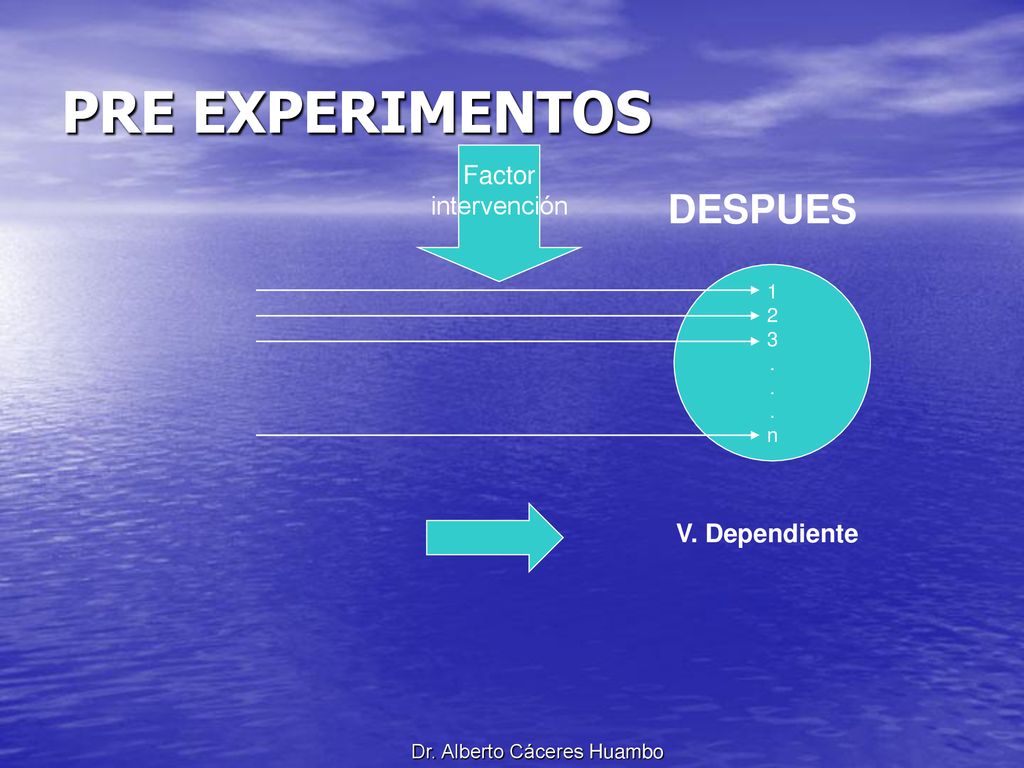 PRE EXPERIMENTOS

Factor intervención

DESPUES

1
2
3
.
.
.
n

V. Dependiente

Dr. Alberto Cáceres Huambo